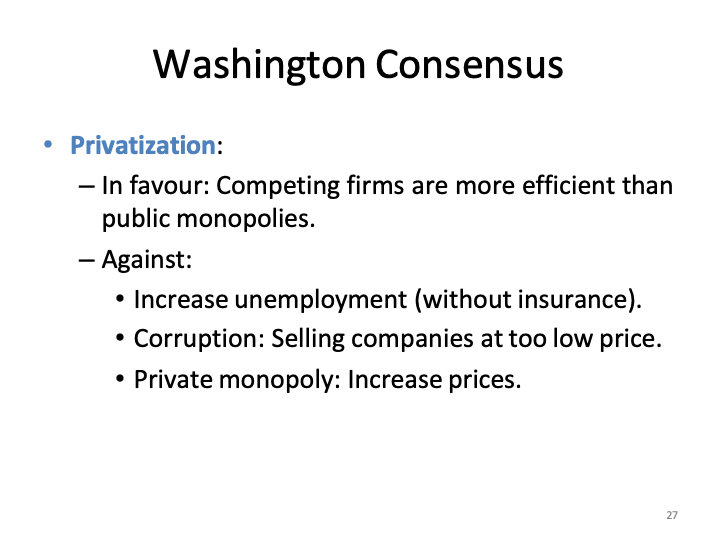 Washington Consensus

• Privatization:
– In favour: Competing firms are more efficient than public monopolies.
– Against:
• Increase unemployment (without insurance).
• Corruption: Selling companies at too low price.
• Private monopoly: Increase prices.

27